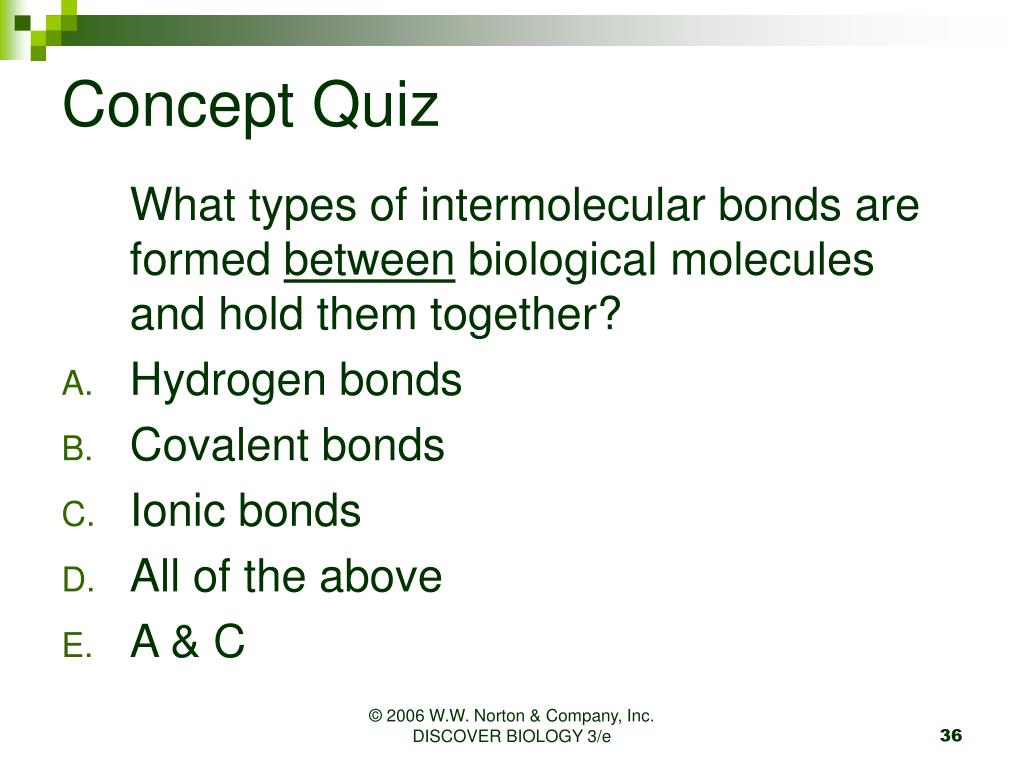 Concept Quiz

What types of intermolecular bonds are formed between biological molecules and hold them together?

A. Hydrogen bonds
B. Covalent bonds
C. Ionic bonds
D. All of the above
E. A & C

© 2006 W.W. Norton & Company, Inc.
DISCOVER BIOLOGY 3/e

36